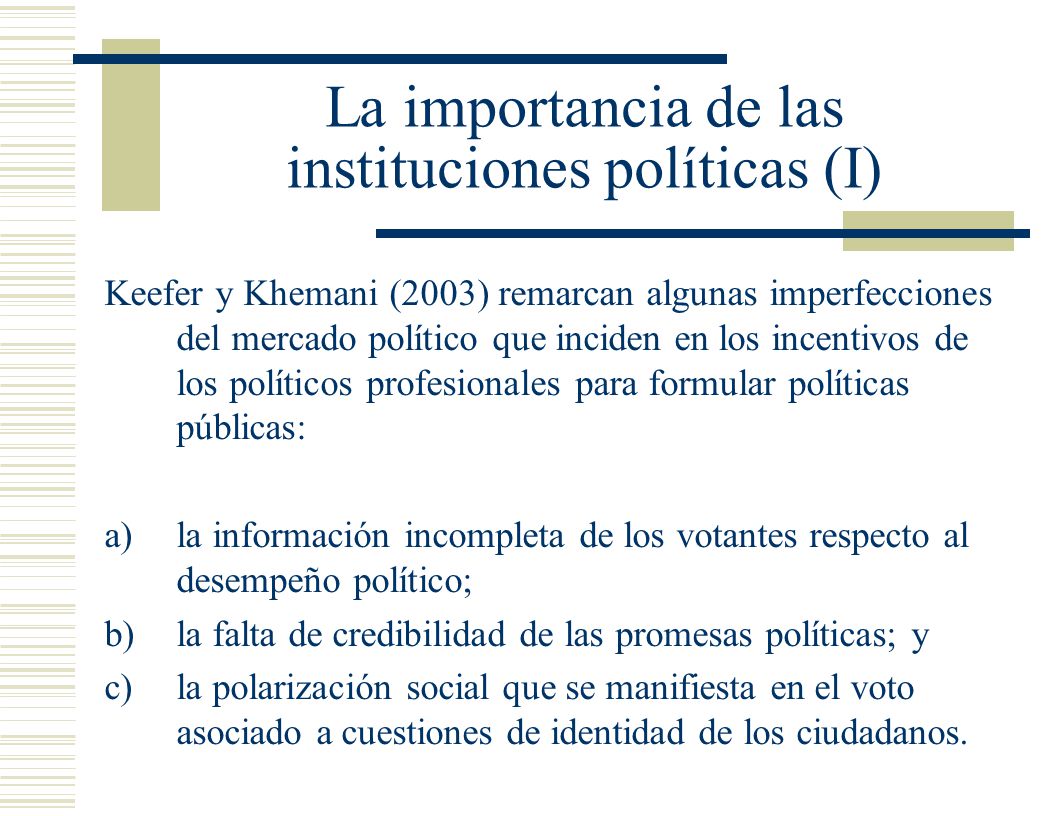 La importancia de las instituciones políticas (I)

Keefer y Khemani (2003) remarcan algunas imperfecciones del mercado político que inciden en los incentivos de los políticos profesionales para formular políticas públicas:

a) la información incompleta de los votantes respecto al desempeño político;

b) la falta de credibilidad de las promesas políticas; y

c) la polarización social que se manifiesta en el voto asociado a cuestiones de identidad de los ciudadanos.